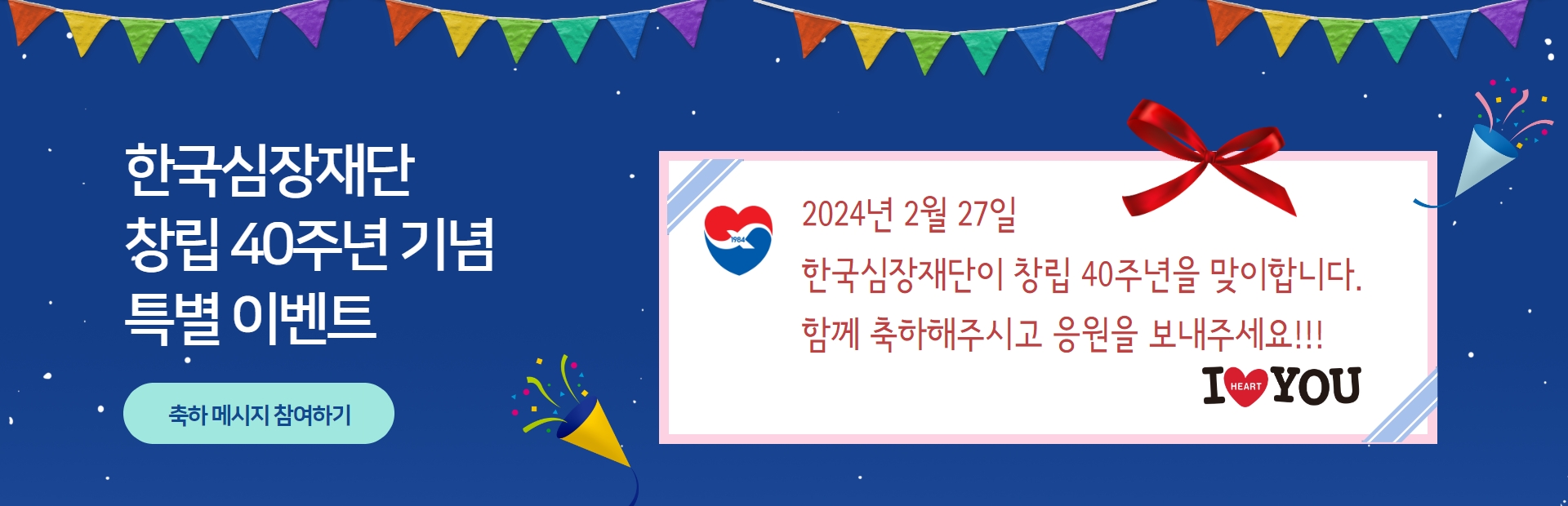 한국심장재단
창립 40주년 기념
특별 이벤트

축하 메시지 참여하기

1984

2024년 2월 27일
한국심장재단이 창립 40주년을 맞이합니다.
함께 축하해주시고 응원을 보내주세요!!!

I HEART YOU